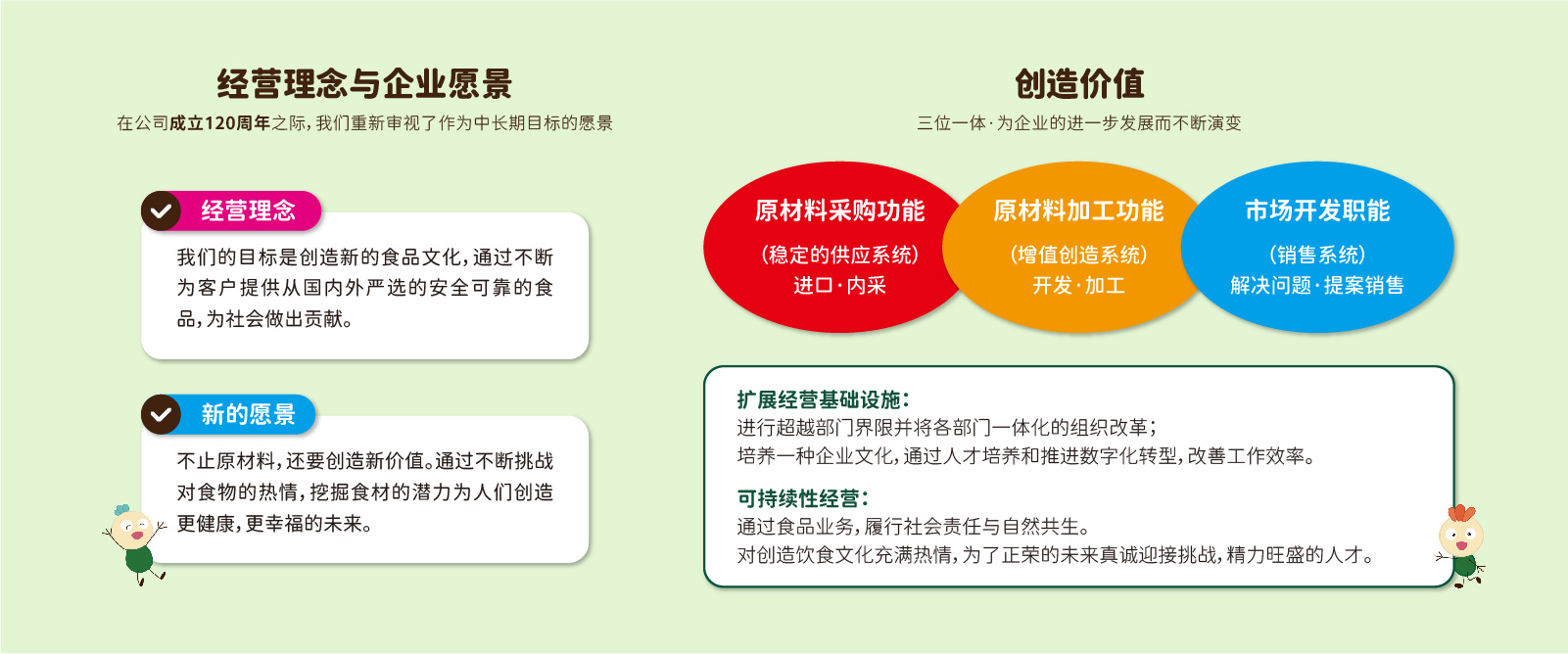 经营理念与企业愿景

在公司成立120周年之际，我们重新审视了作为中长期目标的愿景

经营理念

我们的目标是创造新的食品文化，通过不断为客户提供从国内外严选的安全可靠的食品，为社会做出贡献。

新的愿景

不止原材料，还要创造新价值。通过不断挑战对食物的热情，挖掘食材的潜力为人们创造更健康，更幸福的未来。

创造价值

三位一体·为企业的进一步发展而不断演变

原材料采购功能
（稳定的供应系统）
进口·内采

原材料加工功能
（增值创造系统）
开发·加工

市场开发职能
（销售系统）
解决问题·提案销售

扩展经营基础设施：
进行超越部门界限并将各部门一体化的组织改革；
培养一种企业文化，通过人才培养和推进数字化转型，改善工作效率。

可持续性经营：
通过食品业务，履行社会责任与自然共生。
对创造饮食文化充满热情，为了正荣的未来真诚迎接挑战，精力旺盛的人才。